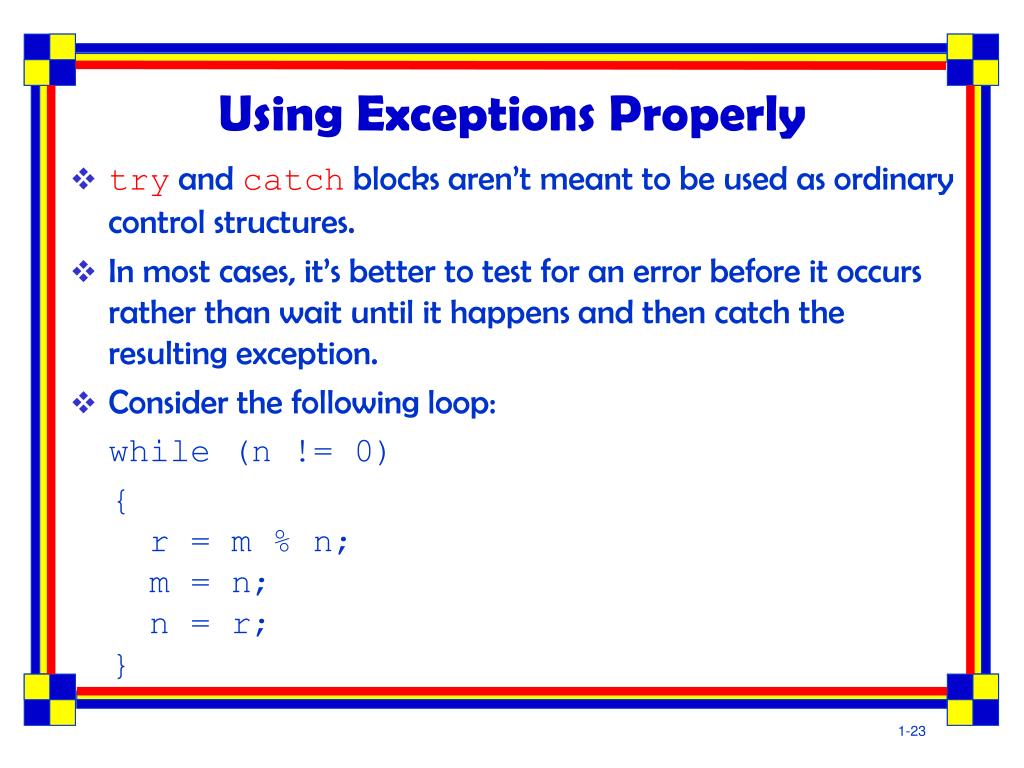 Using Exceptions Properly

❖ try and catch blocks aren't meant to be used as ordinary control structures.

❖ In most cases, it's better to test for an error before it occurs rather than wait until it happens and then catch the resulting exception.

❖ Consider the following loop:

while (n != 0)
{
  r = m % n;
  m = n;
  n = r;
}

1-23